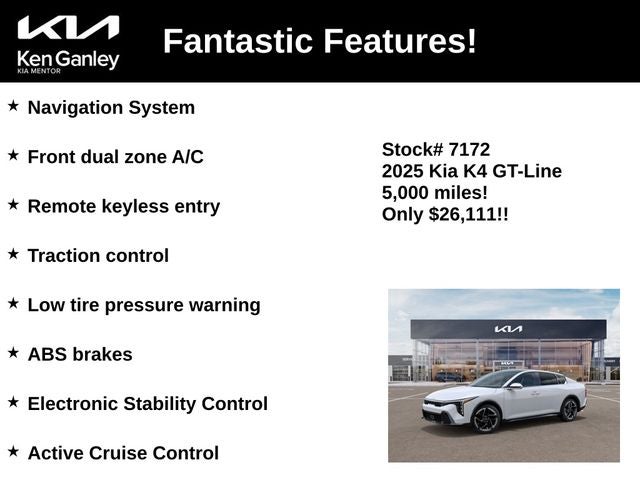 KIA
Ken Ganley
KIA MENTOR

Fantastic Features!

★ Navigation System

★ Front dual zone A/C

★ Remote keyless entry

★ Traction control

★ Low tire pressure warning

★ ABS brakes

★ Electronic Stability Control

★ Active Cruise Control

Stock# 7172
2025 Kia K4 GT-Line
5,000 miles!
Only $26,111!!

KIA